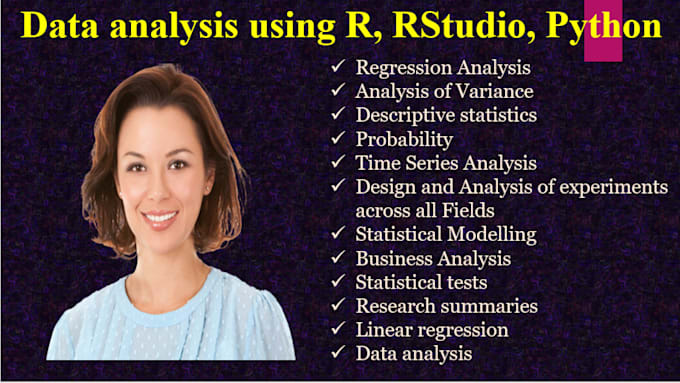 Data analysis using R, RStudio, Python

✓ Regression Analysis
✓ Analysis of Variance
✓ Descriptive statistics
✓ Probability
✓ Time Series Analysis
✓ Design and Analysis of experiments across all Fields
✓ Statistical Modelling
✓ Business Analysis
✓ Statistical tests
✓ Research summaries
✓ Linear regression
✓ Data analysis